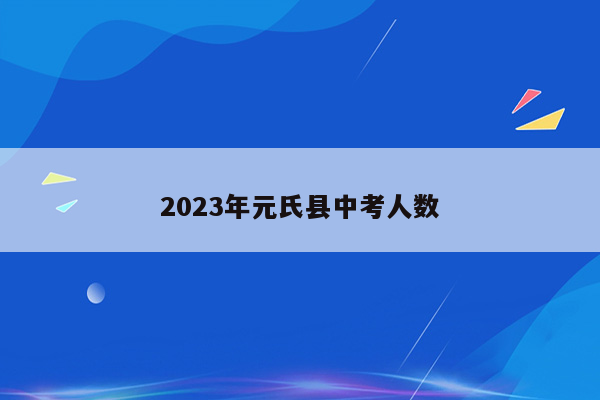 2023年元氏县中考人数